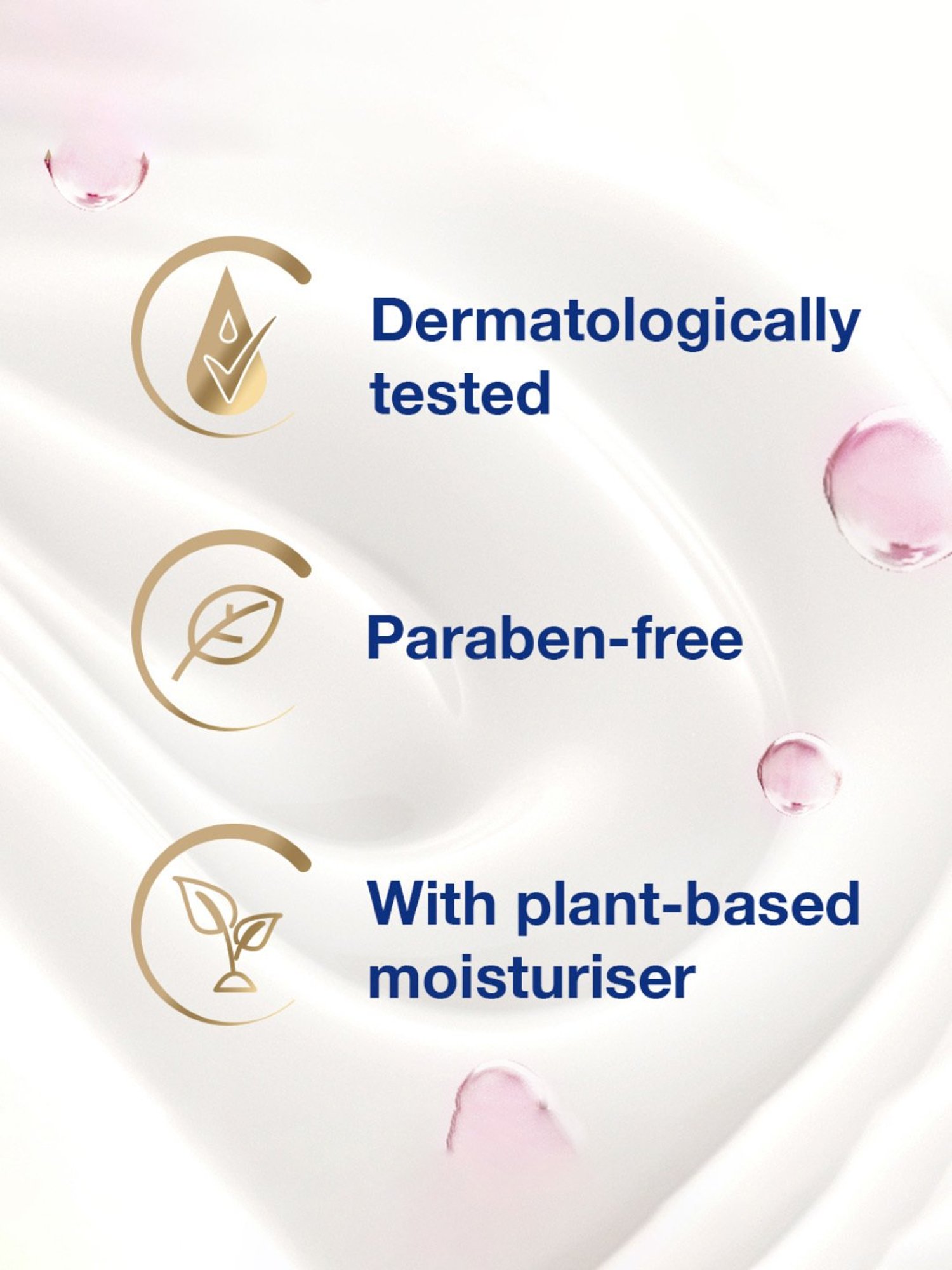 Dermatologically tested

Paraben-free

With plant-based moisturiser